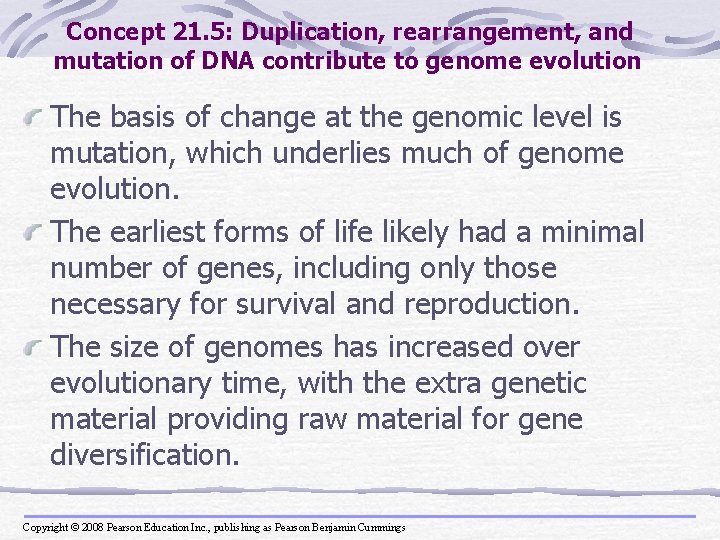 Concept 21.5: Duplication, rearrangement, and mutation of DNA contribute to genome evolution

The basis of change at the genomic level is mutation, which underlies much of genome evolution.

The earliest forms of life likely had a minimal number of genes, including only those necessary for survival and reproduction.

The size of genomes has increased over evolutionary time, with the extra genetic material providing raw material for gene diversification.

Copyright © 2008 Pearson Education Inc., publishing as Pearson Benjamin Cummings